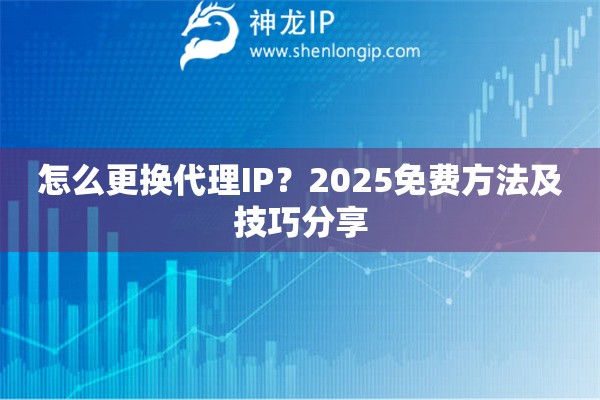 神龙IP
www.shenlongip.com

怎么更换代理IP？2025免费方法及技巧分享